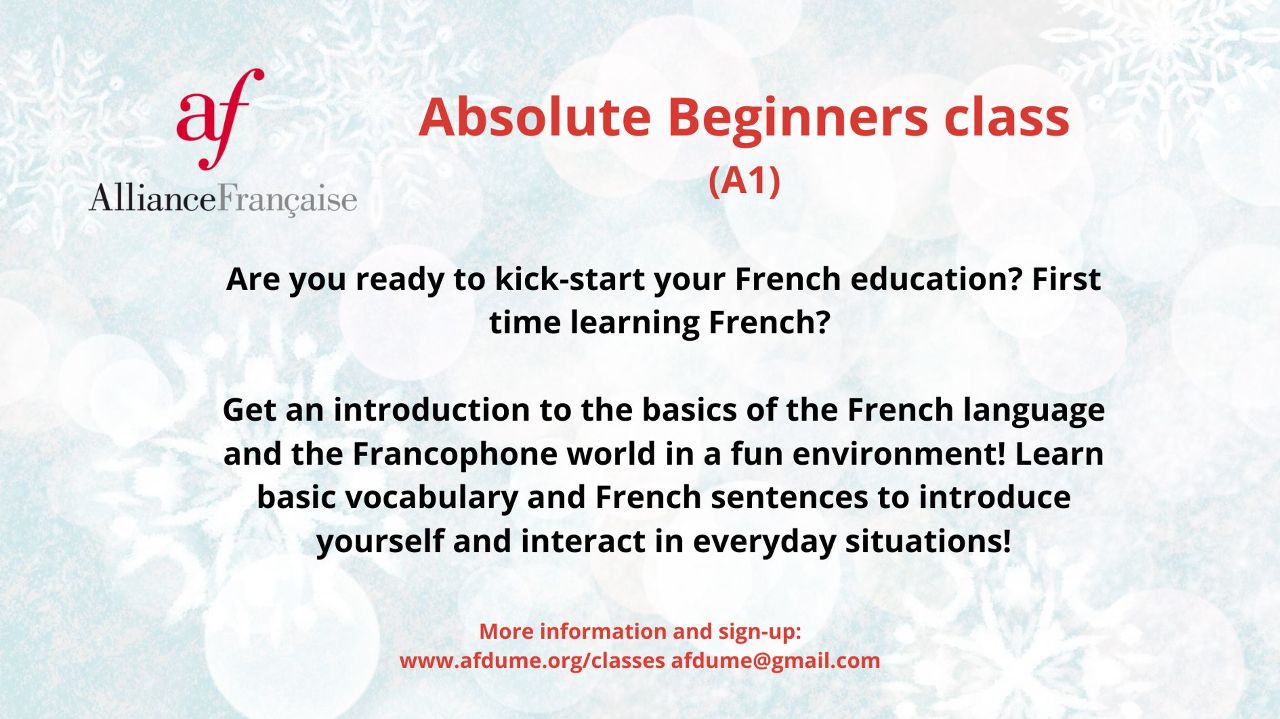 af
AllianceFrançaise

Absolute Beginners class
(A1)

Are you ready to kick-start your French education? First time learning French?

Get an introduction to the basics of the French language and the Francophone world in a fun environment! Learn basic vocabulary and French sentences to introduce yourself and interact in everyday situations!

More information and sign-up:
www.afdume.org/classes afdume@gmail.com